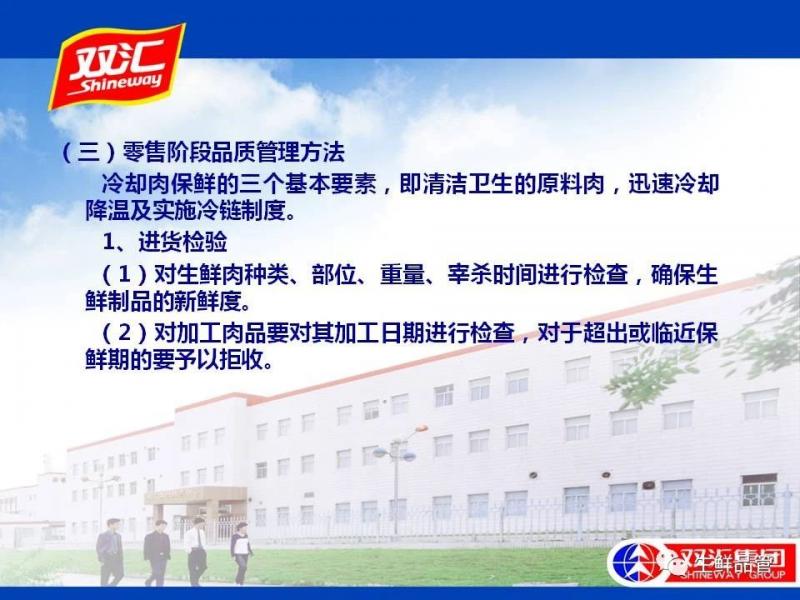 双汇
Shineway

（三）零售阶段品质管理方法

冷却肉保鲜的三个基本要素，即清洁卫生的原料肉，迅速冷却降温及实施冷链制度。

1、进货检验

（1）对生鲜肉种类、部位、重量、宰杀时间进行检查，确保生鲜制品的新鲜度。

（2）对加工肉品要对其加工日期进行检查，对于超出或临近保鲜期的要予以拒收。

双汇集团
SHINEWAY GROUP
生鲜品管